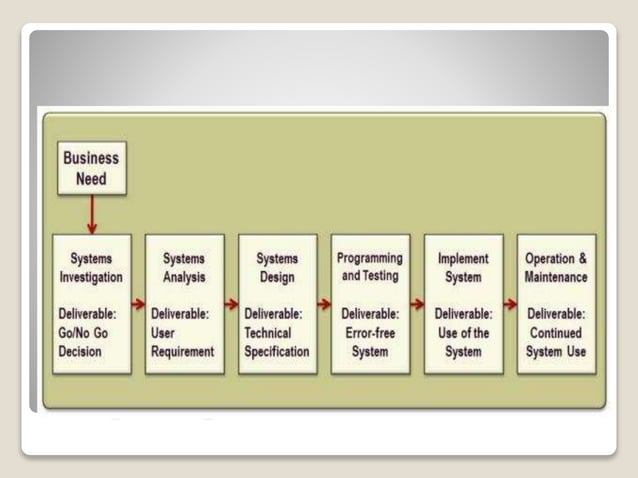 Business Need

Systems Investigation

Deliverable: Go/No Go Decision

Systems Analysis

Deliverable: User Requirement

Systems Design

Deliverable: Technical Specification

Programming and Testing

Deliverable: Error-free System

Implement System

Deliverable: Use of the System

Operation & Maintenance

Deliverable: Continued System Use